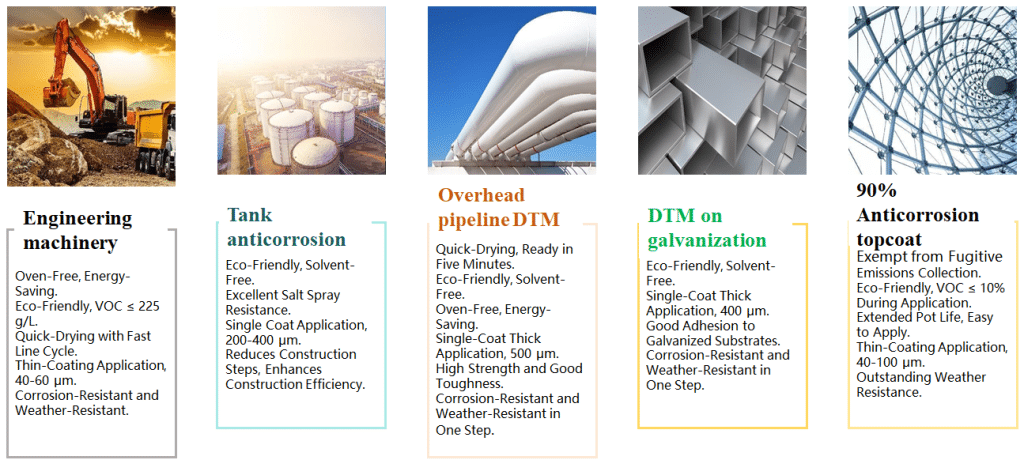 Engineering machinery

Oven-Free, Energy-Saving.
Eco-Friendly, VOC ≤ 225 g/L.
Quick-Drying with Fast Line Cycle.
Thin-Coating Application, 40-60 µm.
Corrosion-Resistant and Weather-Resistant.

Tank anticorrosion

Eco-Friendly, Solvent-Free.
Excellent Salt Spray Resistance.
Single Coat Application, 200-400 µm.
Reduces Construction Steps, Enhances Construction Efficiency.

Overhead pipeline DTM

Quick-Drying, Ready in Five Minutes.
Eco-Friendly, Solvent-Free.
Oven-Free, Energy-Saving.
Single-Coat Thick Application, 500 µm.
High Strength and Good Toughness.
Corrosion-Resistant and Weather-Resistant in One Step.

DTM on galvanization

Eco-Friendly, Solvent-Free.
Single-Coat Thick Application, 400 µm.
Good Adhesion to Galvanized Substrates.
Corrosion-Resistant and Weather-Resistant in One Step.

90% Anticorrosion topcoat

Exempt from Fugitive Emissions Collection.
Eco-Friendly, VOC ≤ 10% During Application.
Extended Pot Life, Easy to Apply.
Thin-Coating Application, 40-100 µm.
Outstanding Weather Resistance.